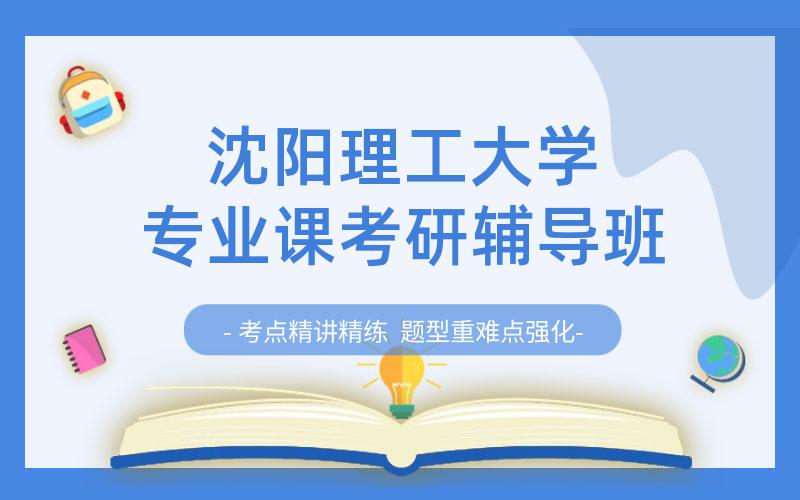 沈阳理工大学
专业课考研辅导班

- 考点精讲精练 题型重难点强化-